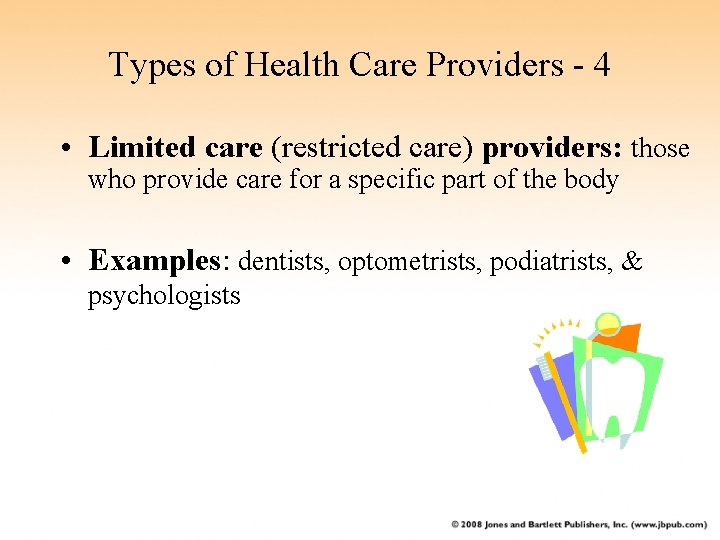 Types of Health Care Providers - 4

• Limited care (restricted care) providers: those who provide care for a specific part of the body

• Examples: dentists, optometrists, podiatrists, & psychologists

© 2008 Jones and Bartlett Publishers, Inc. (www.jbpub.com)